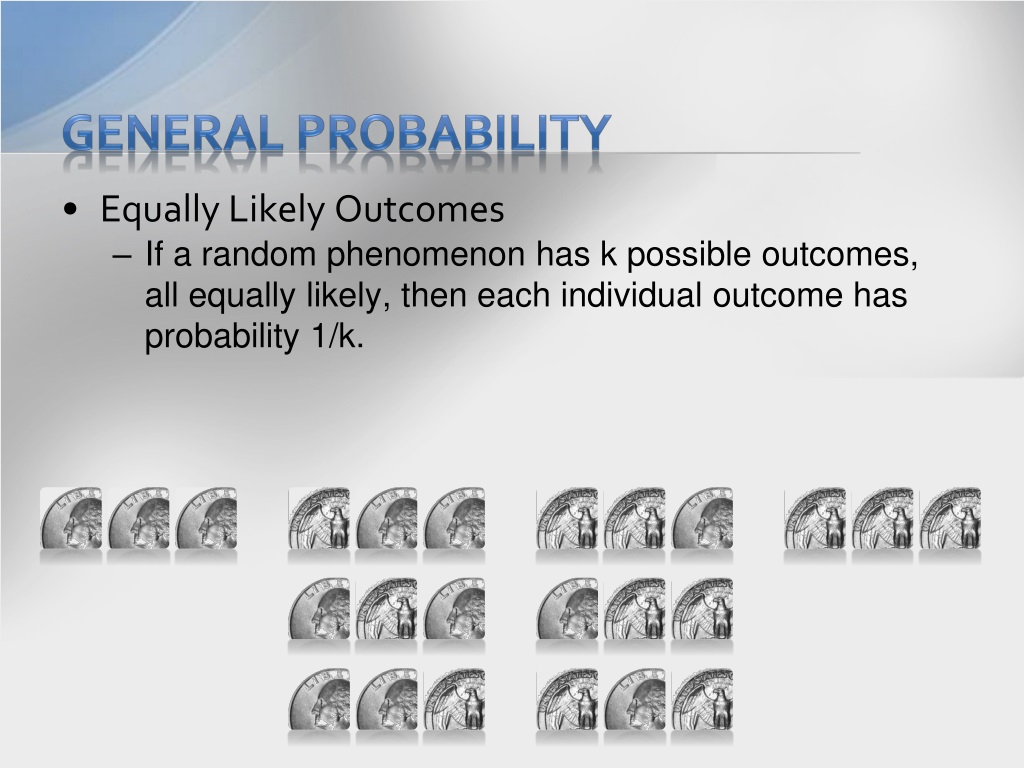 GENERAL PROBABILITY

• Equally Likely Outcomes
– If a random phenomenon has k possible outcomes, all equally likely, then each individual outcome has probability 1/k.